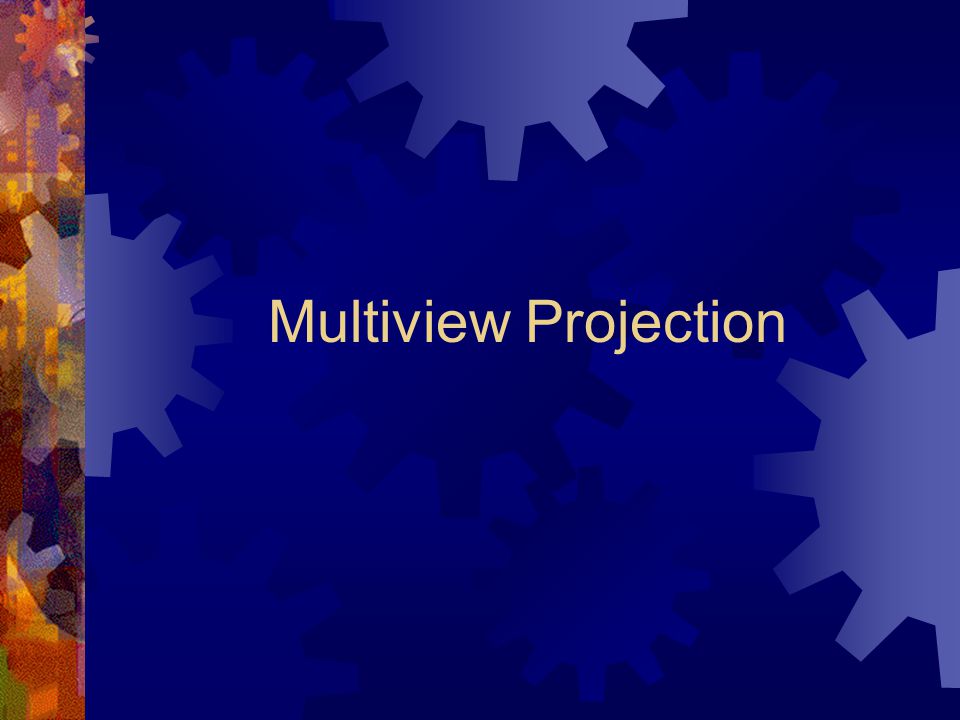 Multiview Projection